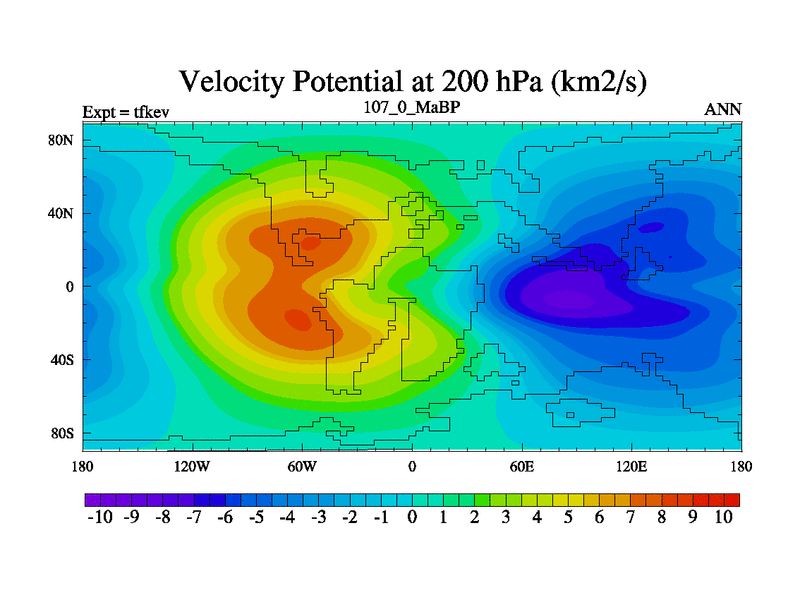 Velocity Potential at 200 hPa (km2/s)

Expt = tfkev

107_0_MaBP

ANN

80N

40N

0

40S

80S

180

120W

60W

0

60E

120E

180

-10 -9 -8 -7 -6 -5 -4 -3 -2 -1 0 1 2 3 4 5 6 7 8 9 10